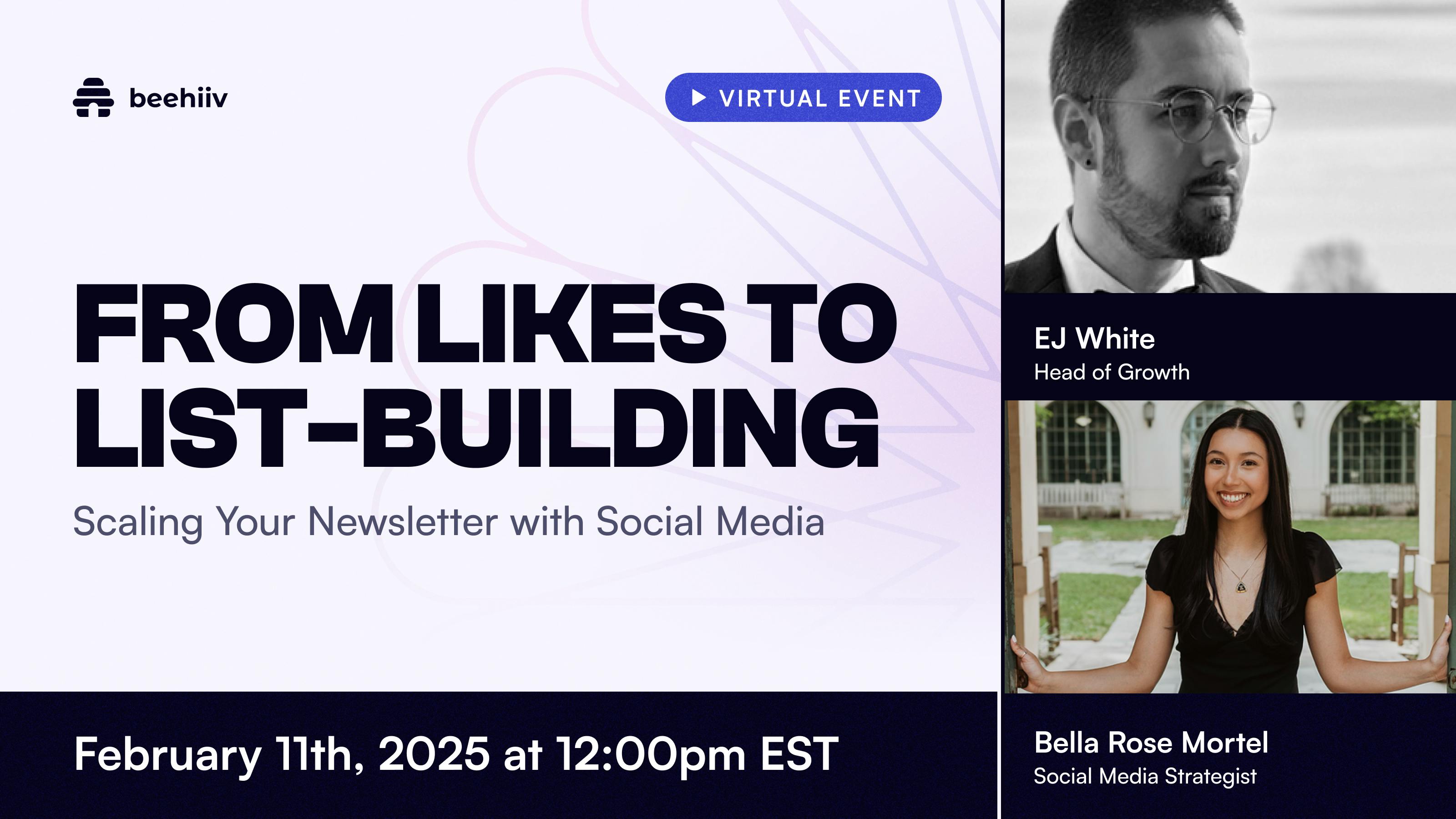 beehiiv

VIRTUAL EVENT

FROM LIKES TO LIST-BUILDING

Scaling Your Newsletter with Social Media

February 11th, 2025 at 12:00pm EST

EJ White
Head of Growth

Bella Rose Mortel
Social Media Strategist